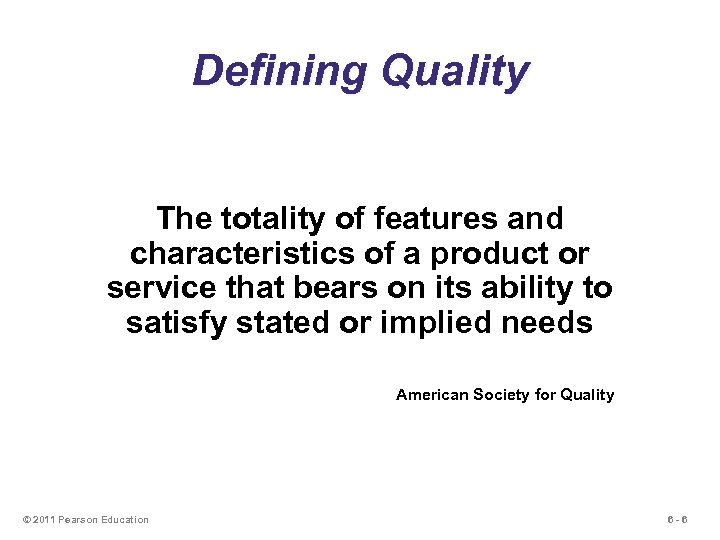 Defining Quality

The totality of features and characteristics of a product or service that bears on its ability to satisfy stated or implied needs

American Society for Quality

© 2011 Pearson Education

6 - 6